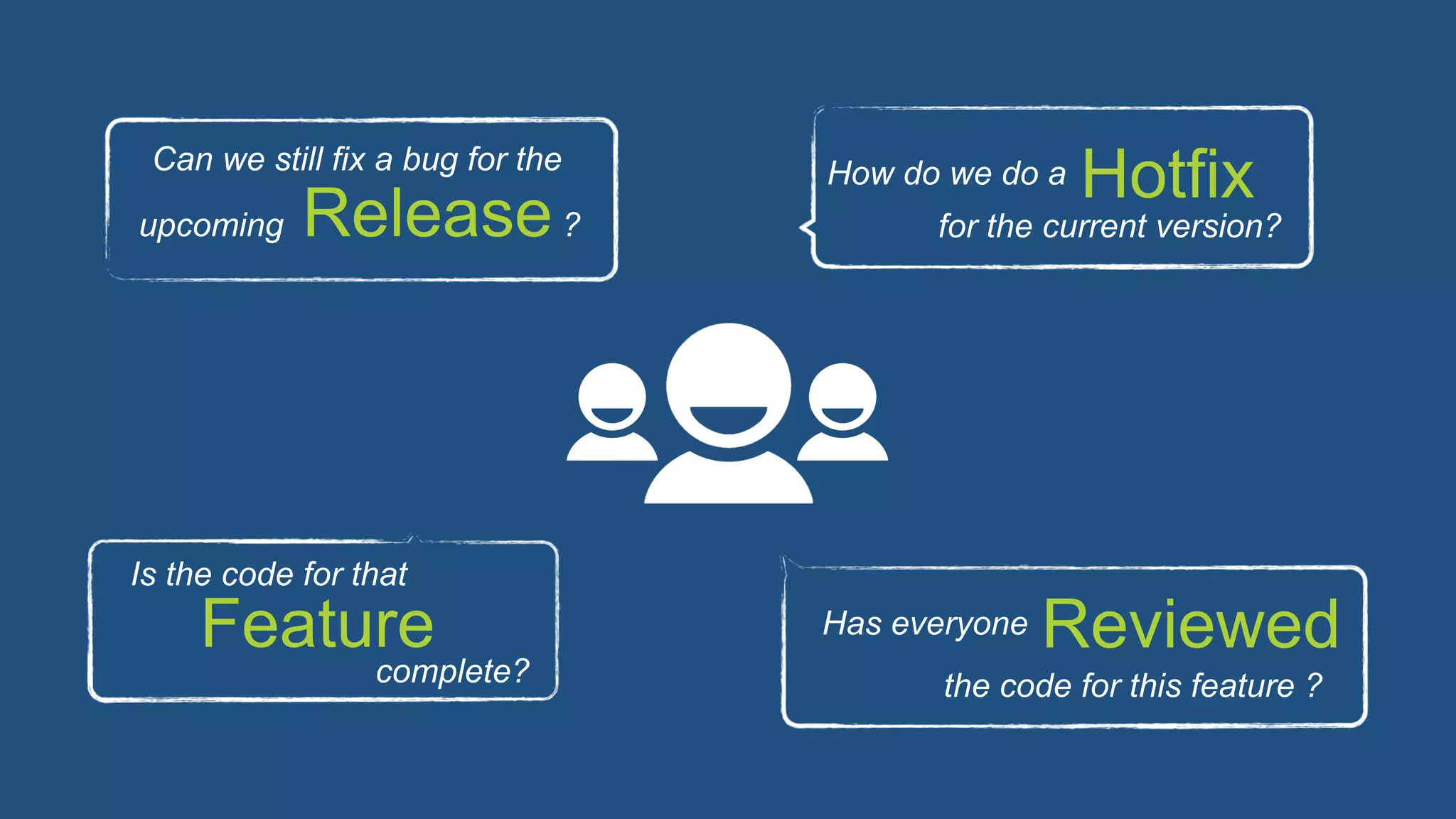 Can we still fix a bug for the upcoming Release ?

How do we do a Hotfix for the current version?

Is the code for that Feature complete?

Has everyone Reviewed the code for this feature ?